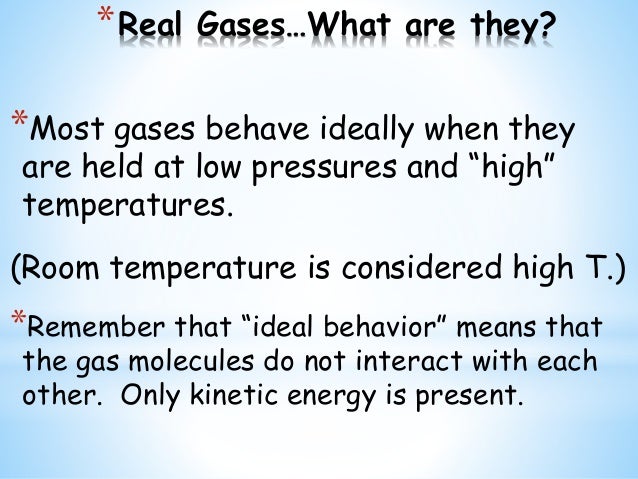 *Real Gases…What are they?

*Most gases behave ideally when they are held at low pressures and “high” temperatures.

(Room temperature is considered high T.)

*Remember that “ideal behavior” means that the gas molecules do not interact with each other. Only kinetic energy is present.